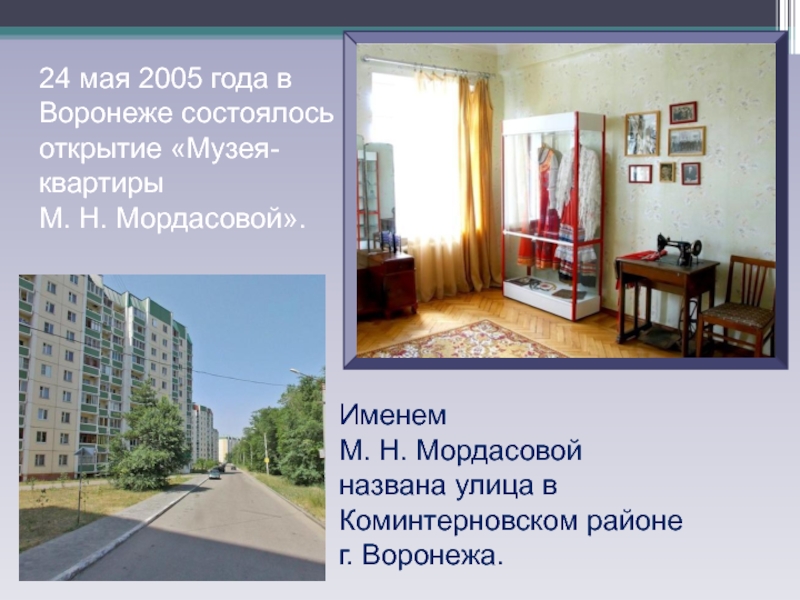 24 мая 2005 года в Воронеже состоялось открытие «Музея-квартиры М. Н. Мордасовой».

Именем М. Н. Мордасовой названа улица в Коминтерновском районе г. Воронежа.